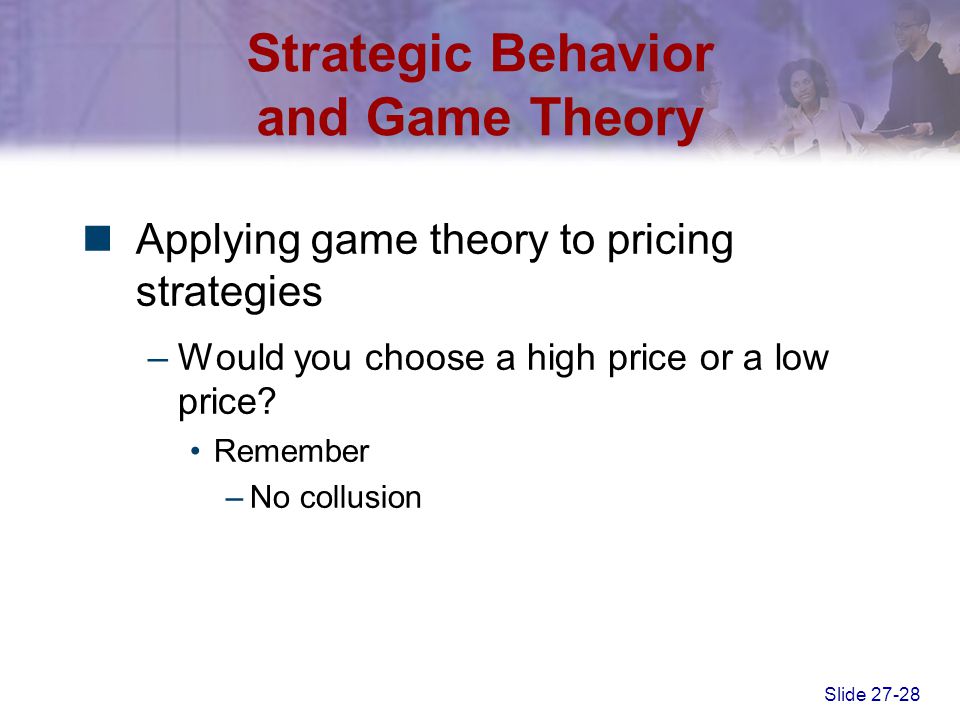 Strategic Behavior and Game Theory

Applying game theory to pricing strategies

– Would you choose a high price or a low price?

• Remember

– No collusion

Slide 27-28